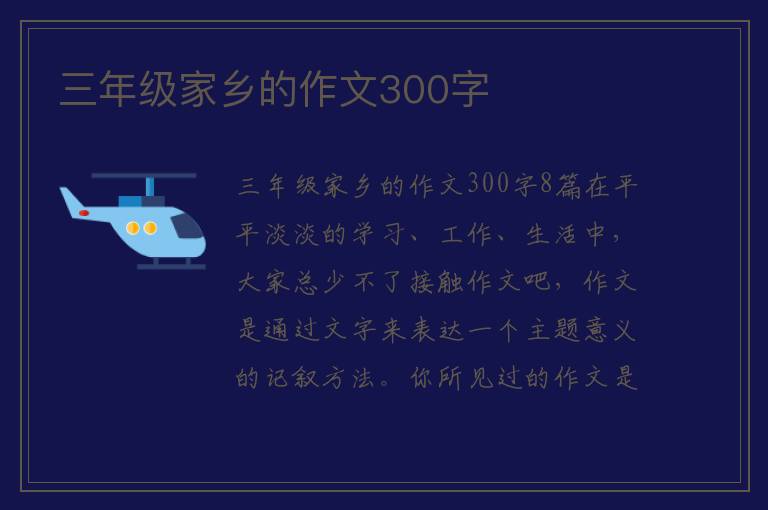 三年级家乡的作文300字

三年级家乡的作文300字8篇在平平淡淡的学习、工作、生活中，大家总少不了接触作文吧，作文是通过文字来表达一个主题意义的记叙方法。你所见过的作文是